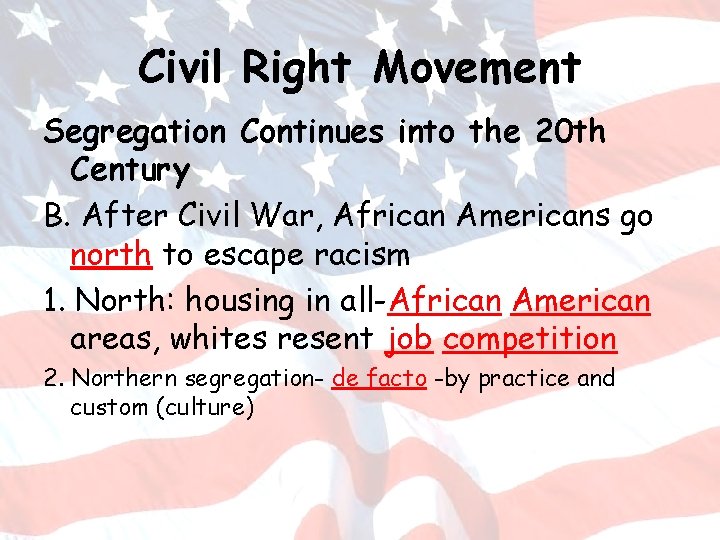 Civil Right Movement

Segregation Continues into the 20th Century

B. After Civil War, African Americans go north to escape racism

1. North: housing in all-African American areas, whites resent job competition

2. Northern segregation- de facto -by practice and custom (culture)